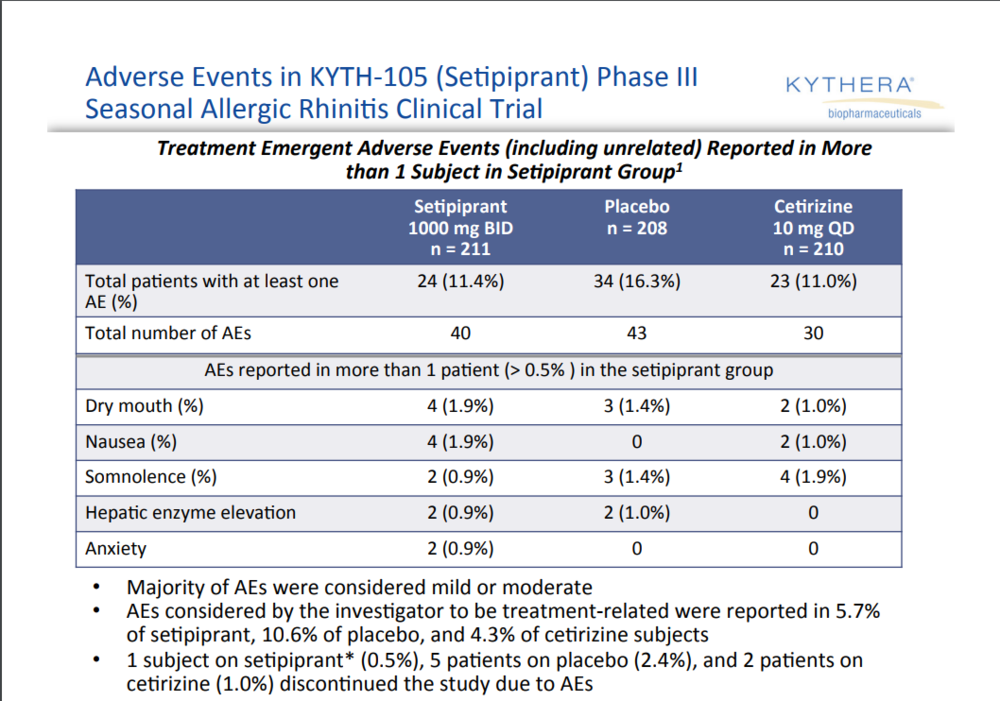 Adverse Events in KYTH-105 (Setipiprant) Phase III Seasonal Allergic Rhinitis Clinical Trial

KYTHERA®
biopharmaceuticals

Treatment Emergent Adverse Events (including unrelated) Reported in More than 1 Subject in Setipiprant Group$^1$

| | Setipiprant 1000 mg BID n = 211 | Placebo n = 208 | Cetirizine 10 mg QD n = 210 |
|---|---|---|---|
| Total patients with at least one AE (%) | 24 (11.4%) | 34 (16.3%) | 23 (11.0%) |
| Total number of AEs | 40 | 43 | 30 |
| AEs reported in more than 1 patient (> 0.5% ) in the setipiprant group | | | |
| Dry mouth (%) | 4 (1.9%) | 3 (1.4%) | 2 (1.0%) |
| Nausea (%) | 4 (1.9%) | 0 | 2 (1.0%) |
| Somnolence (%) | 2 (0.9%) | 3 (1.4%) | 4 (1.9%) |
| Hepatic enzyme elevation | 2 (0.9%) | 2 (1.0%) | 0 |
| Anxiety | 2 (0.9%) | 0 | 0 |

• Majority of AEs were considered mild or moderate
• AEs considered by the investigator to be treatment-related were reported in 5.7% of setipiprant, 10.6% of placebo, and 4.3% of cetirizine subjects
• 1 subject on setipiprant* (0.5%), 5 patients on placebo (2.4%), and 2 patients on cetirizine (1.0%) discontinued the study due to AEs